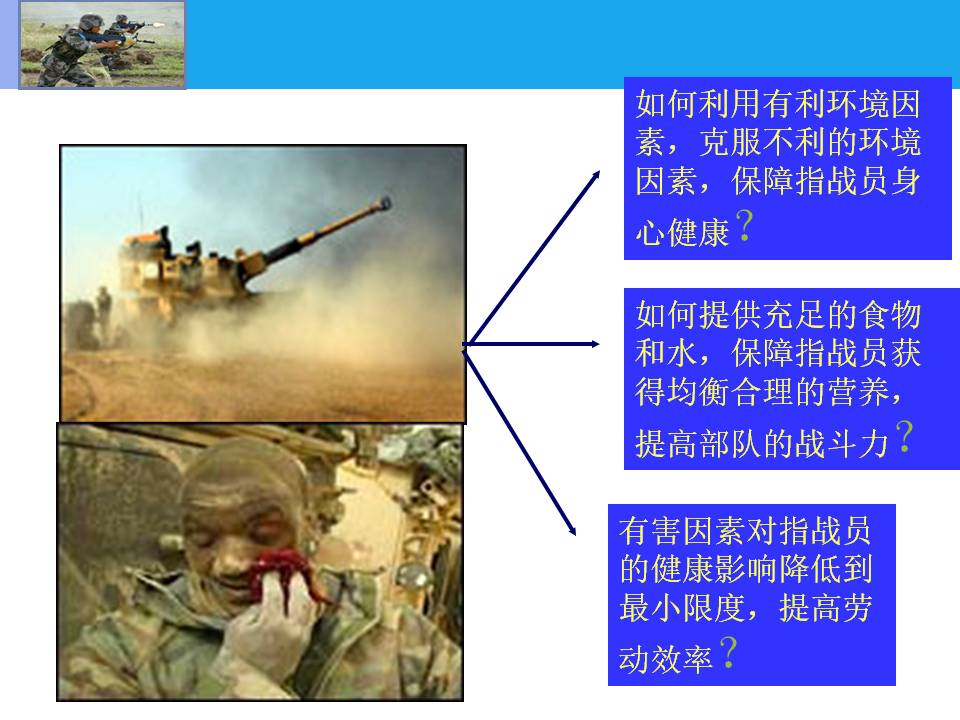 如何利用有利环境因素，克服不利的环境因素，保障指战员身心健康？

如何提供充足的食物和水，保障指战员获得均衡合理的营养，提高部队的战斗力？

有害因素对指战员的健康影响降低到最小限度，提高劳动效率？